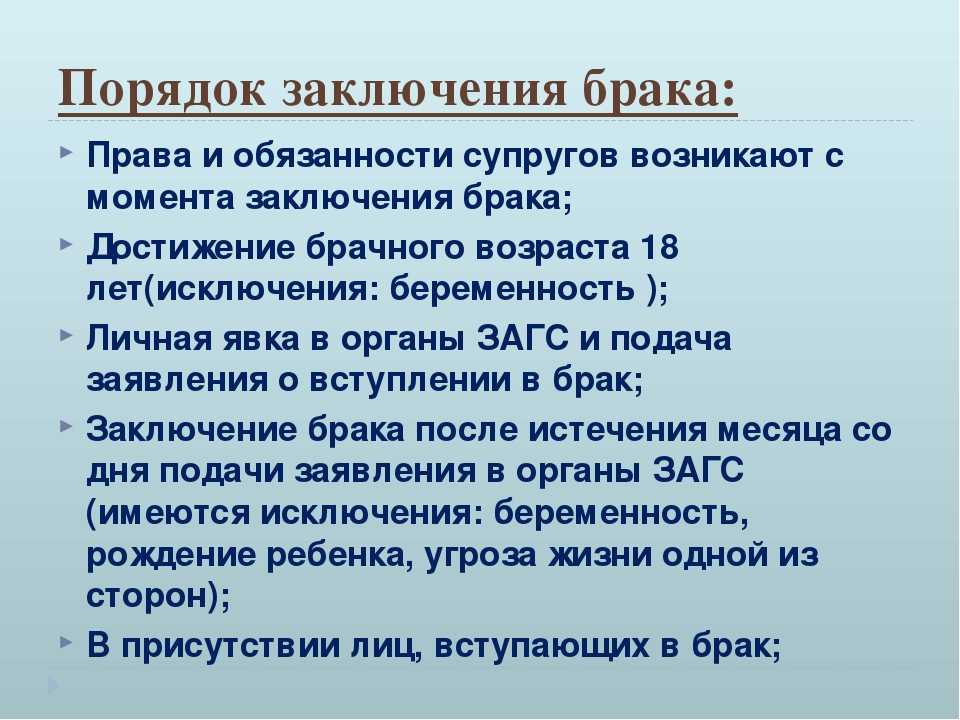 Порядок заключения брака:

Права и обязанности супругов возникают с момента заключения брака;

Достижение брачного возраста 18 лет(исключения: беременность );

Личная явка в органы ЗАГС и подача заявления о вступлении в брак;

Заключение брака после истечения месяца со дня подачи заявления в органы ЗАГС (имеются исключения: беременность, рождение ребенка, угроза жизни одной из сторон);

В присутствии лиц, вступающих в брак;